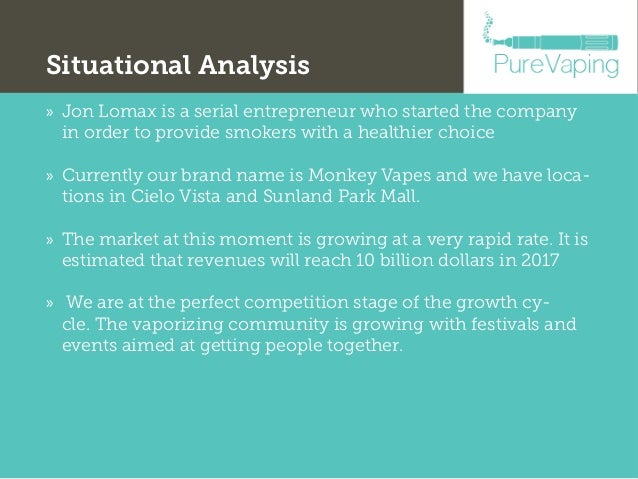 Situational Analysis

PureVaping

» Jon Lomax is a serial entrepreneur who started the company in order to provide smokers with a healthier choice

» Currently our brand name is Monkey Vapes and we have locations in Cielo Vista and Sunland Park Mall.

» The market at this moment is growing at a very rapid rate. It is estimated that revenues will reach 10 billion dollars in 2017

» We are at the perfect competition stage of the growth cycle. The vaporizing community is growing with festivals and events aimed at getting people together.